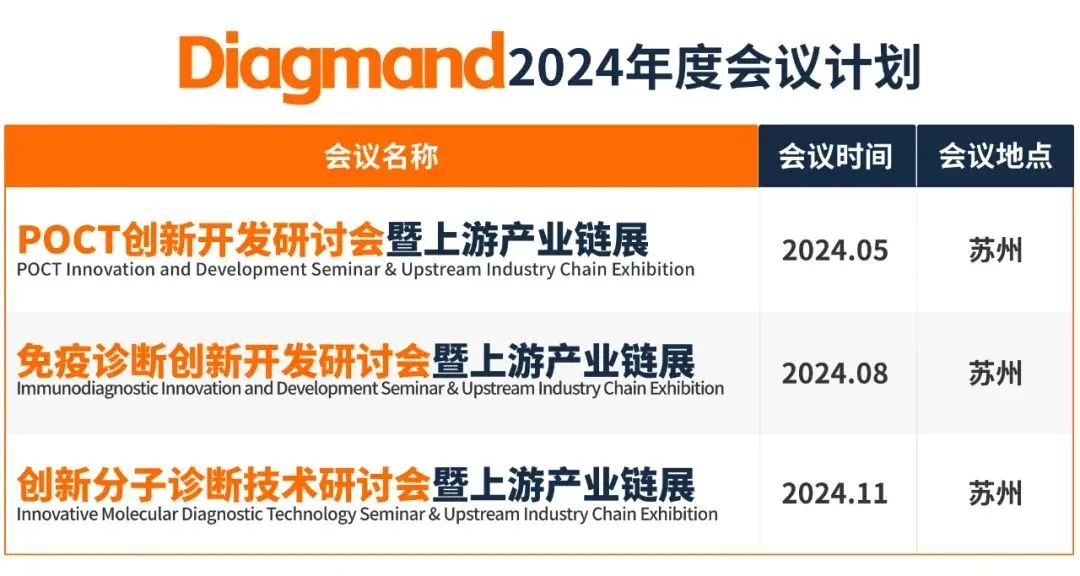 Diagmand2024年度会议计划

| 会议名称 | 会议时间 | 会议地点 |
|---|---|---|
| POCT创新开发研讨会暨上游产业链展 POCT Innovation and Development Seminar & Upstream Industry Chain Exhibition | 2024.05 | 苏州 |
| 免疫诊断创新开发研讨会暨上游产业链展 Immunodiagnostic Innovation and Development Seminar & Upstream Industry Chain Exhibition | 2024.08 | 苏州 |
| 创新分子诊断技术研讨会暨上游产业链展 Innovative Molecular Diagnostic Technology Seminar & Upstream Industry Chain Exhibition | 2024.11 | 苏州 |